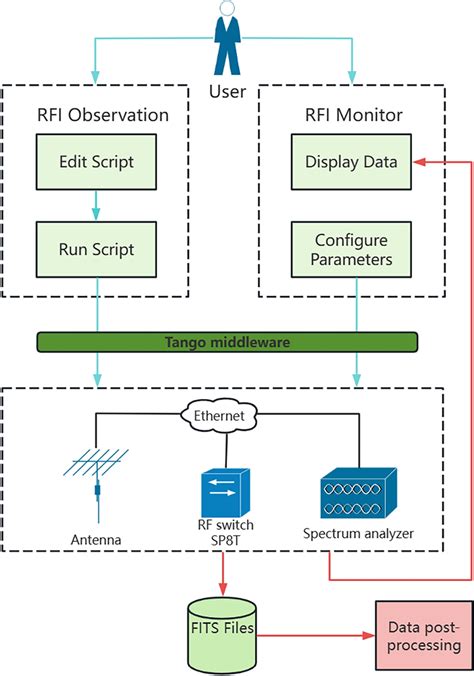 User

RFI Observation

Edit Script

Run Script

RFI Monitor

Display Data

Configure Parameters

Tango middleware

Ethernet

Antenna

RF switch SP8T

Spectrum analyzer

FITS Files

Data post-processing